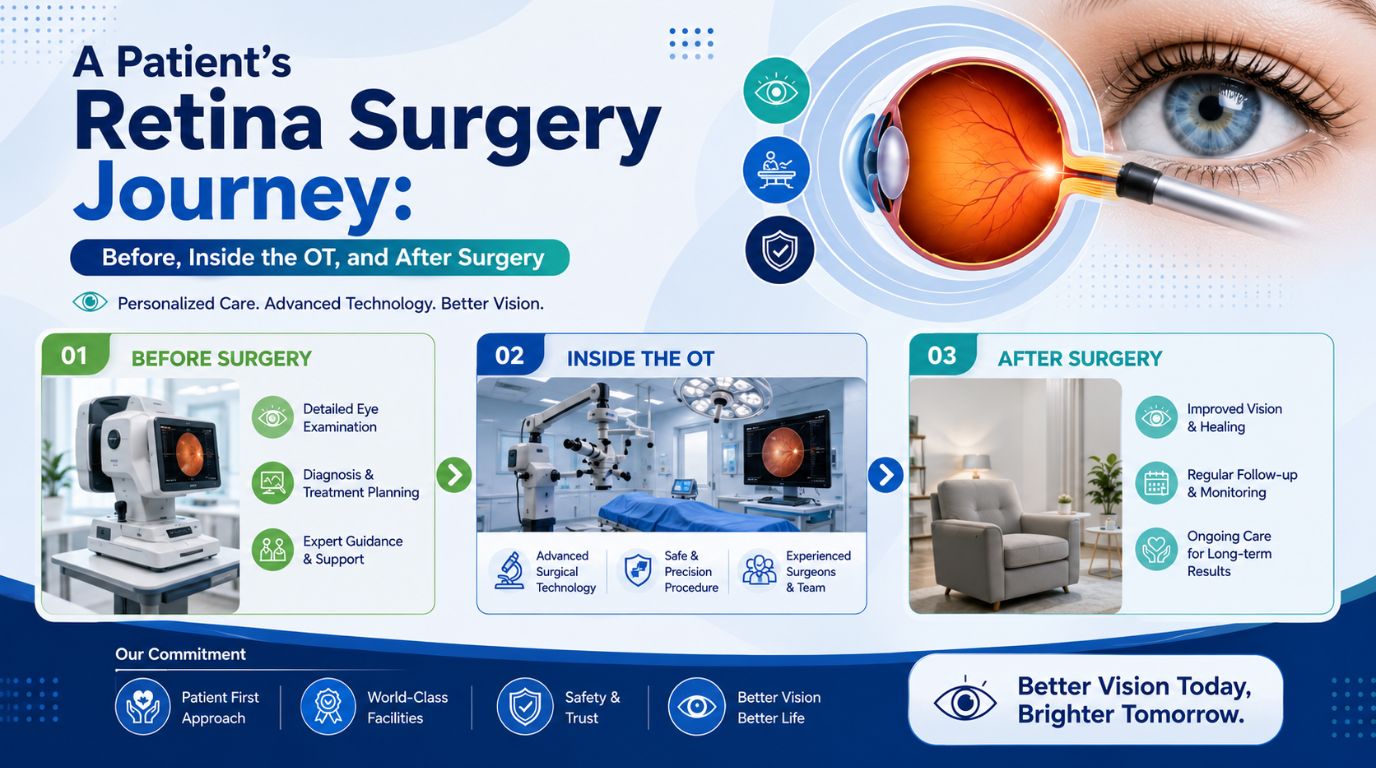 A Patient's
Retina Surgery Journey:

Before, Inside the OT, and After Surgery

Personalized Care. Advanced Technology. Better Vision.

01 BEFORE SURGERY

Detailed Eye Examination

Diagnosis & Treatment Planning

Expert Guidance & Support

02 INSIDE THE OT

Advanced Surgical Technology

Safe & Precision Procedure

Experienced Surgeons & Team

03 AFTER SURGERY

Improved Vision & Healing

Regular Follow-up & Monitoring

Ongoing Care for Long-term Results

Our Commitment

Patient First Approach

World-Class Facilities

Safety & Trust

Better Vision Better Life

Better Vision Today, Brighter Tomorrow.